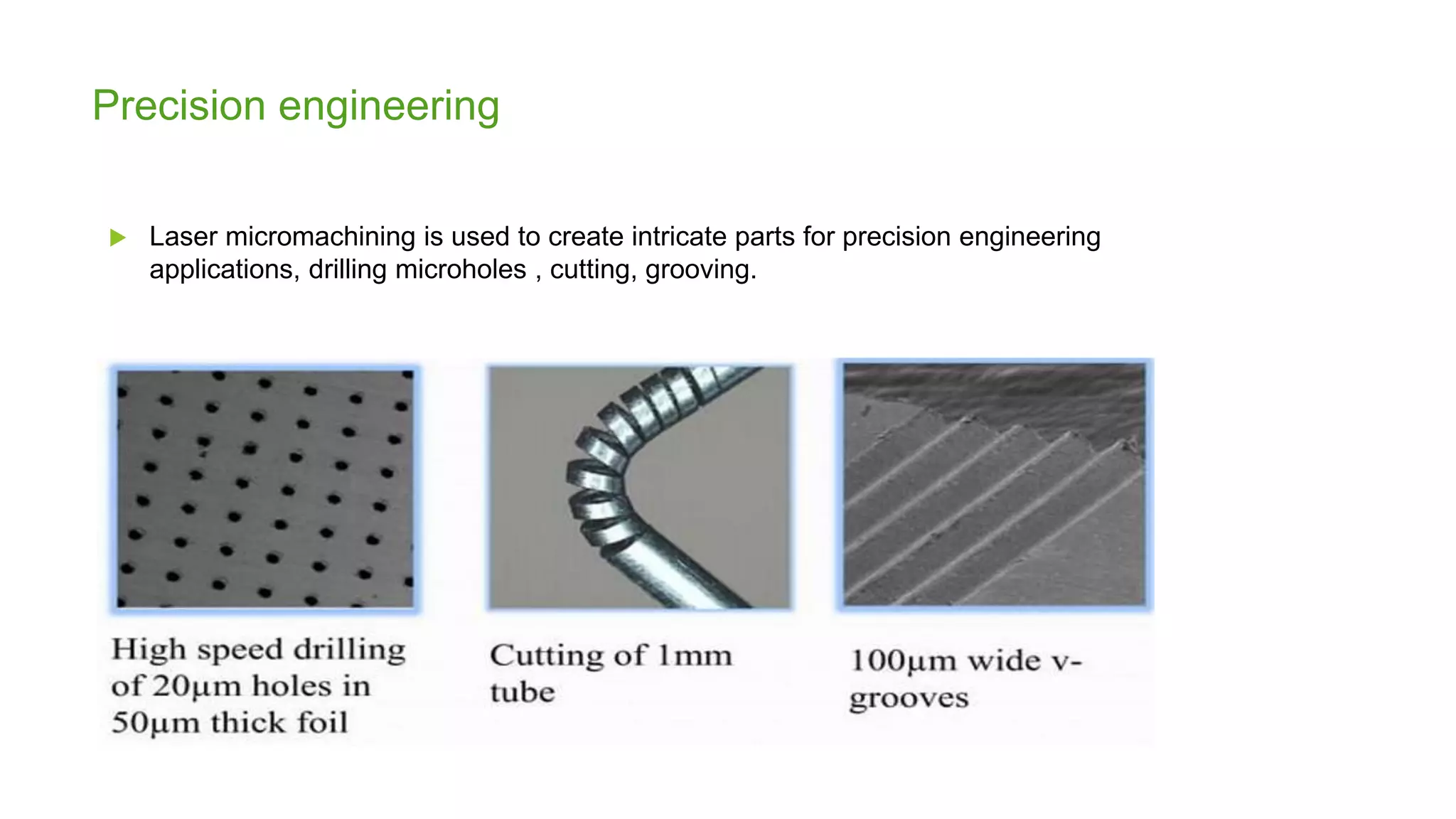 Precision engineering

Laser micromachining is used to create intricate parts for precision engineering applications, drilling microholes , cutting, grooving.

High speed drilling of 20µm holes in 50µm thick foil

Cutting of 1mm tube

100µm wide v-grooves